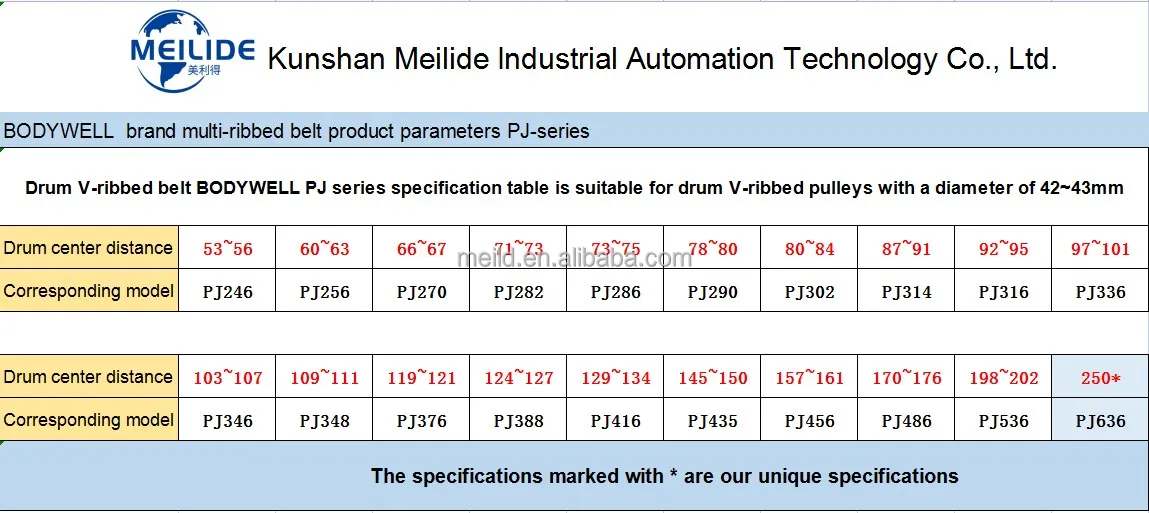 MEILIDE 美利得 Kunshan Meilide Industrial Automation Technology Co., Ltd.

BODYWELL brand multi-ribbed belt product parameters PJ-series

Drum V-ribbed belt BODYWELL PJ series specification table is suitable for drum V-ribbed pulleys with a diameter of 42~43mm

| Drum center distance | 53~56 | 60~63 | 66~67 | 71~73 | 73~75 | 78~80 | 80~84 | 87~91 | 92~95 | 97~101 |
|---|---|---|---|---|---|---|---|---|---|---|
| Corresponding model | PJ246 | PJ256 | PJ270 | PJ282 | PJ286 | PJ290 | PJ302 | PJ314 | PJ316 | PJ336 |

meild.en.alibaba.com

| Drum center distance | 103~107 | 109~111 | 119~121 | 124~127 | 129~134 | 145~150 | 157~161 | 170~176 | 198~202 | 250* |
|---|---|---|---|---|---|---|---|---|---|---|
| Corresponding model | PJ346 | PJ348 | PJ376 | PJ388 | PJ416 | PJ435 | PJ456 | PJ486 | PJ536 | PJ636 |

The specifications marked with * are our unique specifications